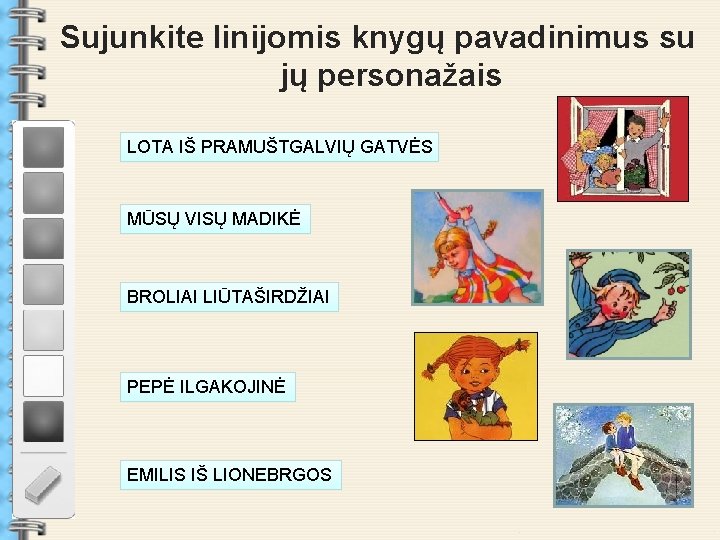 Sujunkite linijomis knygų pavadinimus su jų personažais

LOTA IŠ PRAMUŠTGALVIŲ GATVĖS

MŪSŲ VISŲ MADIKĖ

BROLIAI LIŪTAŠIRDŽIAI

PEPĖ ILGAKOJINĖ

EMILIS IŠ LIONEBRGOS